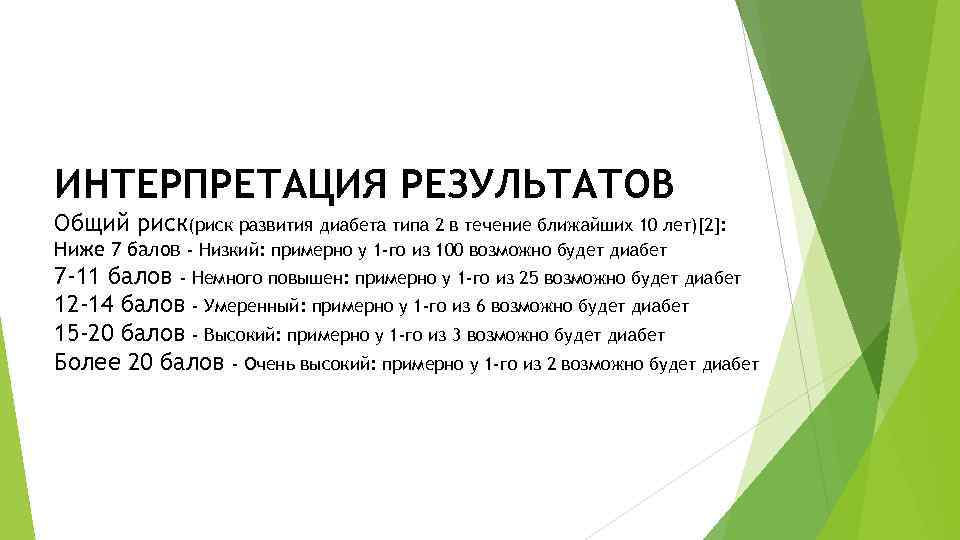 ИНТЕРПРЕТАЦИЯ РЕЗУЛЬТАТОВ

Общий риск(риск развития диабета типа 2 в течение ближайших 10 лет)[2]:
Ниже 7 балов - Низкий: примерно у 1-го из 100 возможно будет диабет
7-11 балов - Немного повышен: примерно у 1-го из 25 возможно будет диабет
12-14 балов - Умеренный: примерно у 1-го из 6 возможно будет диабет
15-20 балов - Высокий: примерно у 1-го из 3 возможно будет диабет
Более 20 балов - Очень высокий: примерно у 1-го из 2 возможно будет диабет